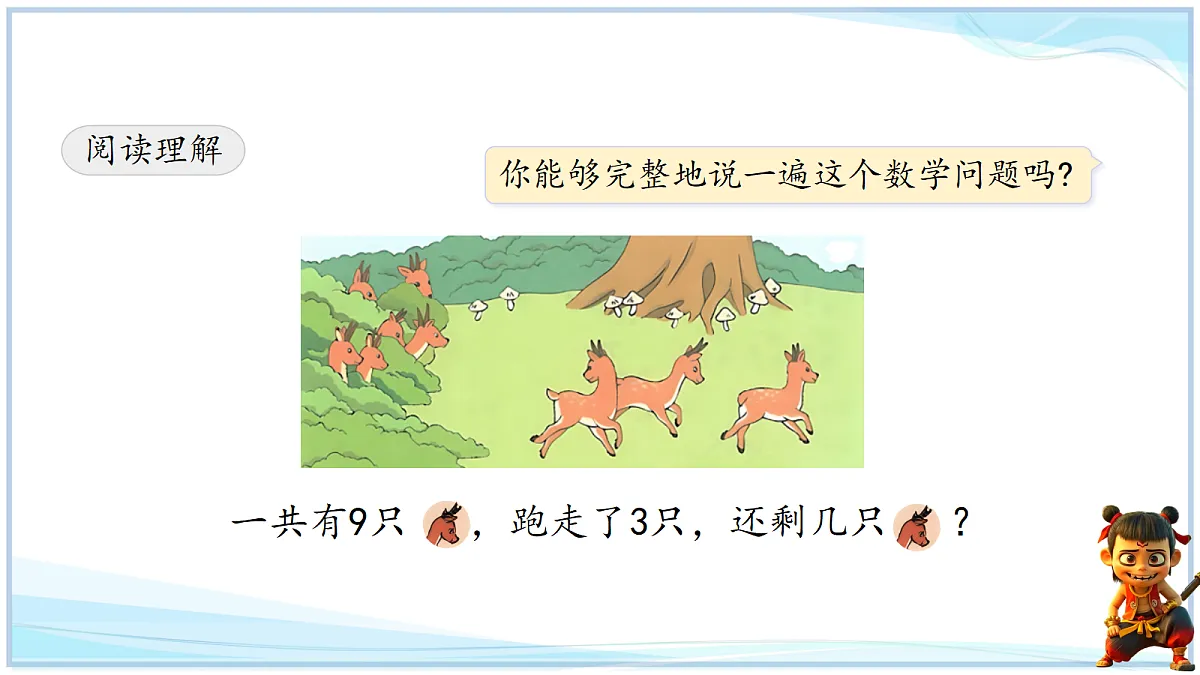 阅读理解

你能够完整地说一遍这个数学问题吗?

一共有9只，跑走了3只，还剩几只？